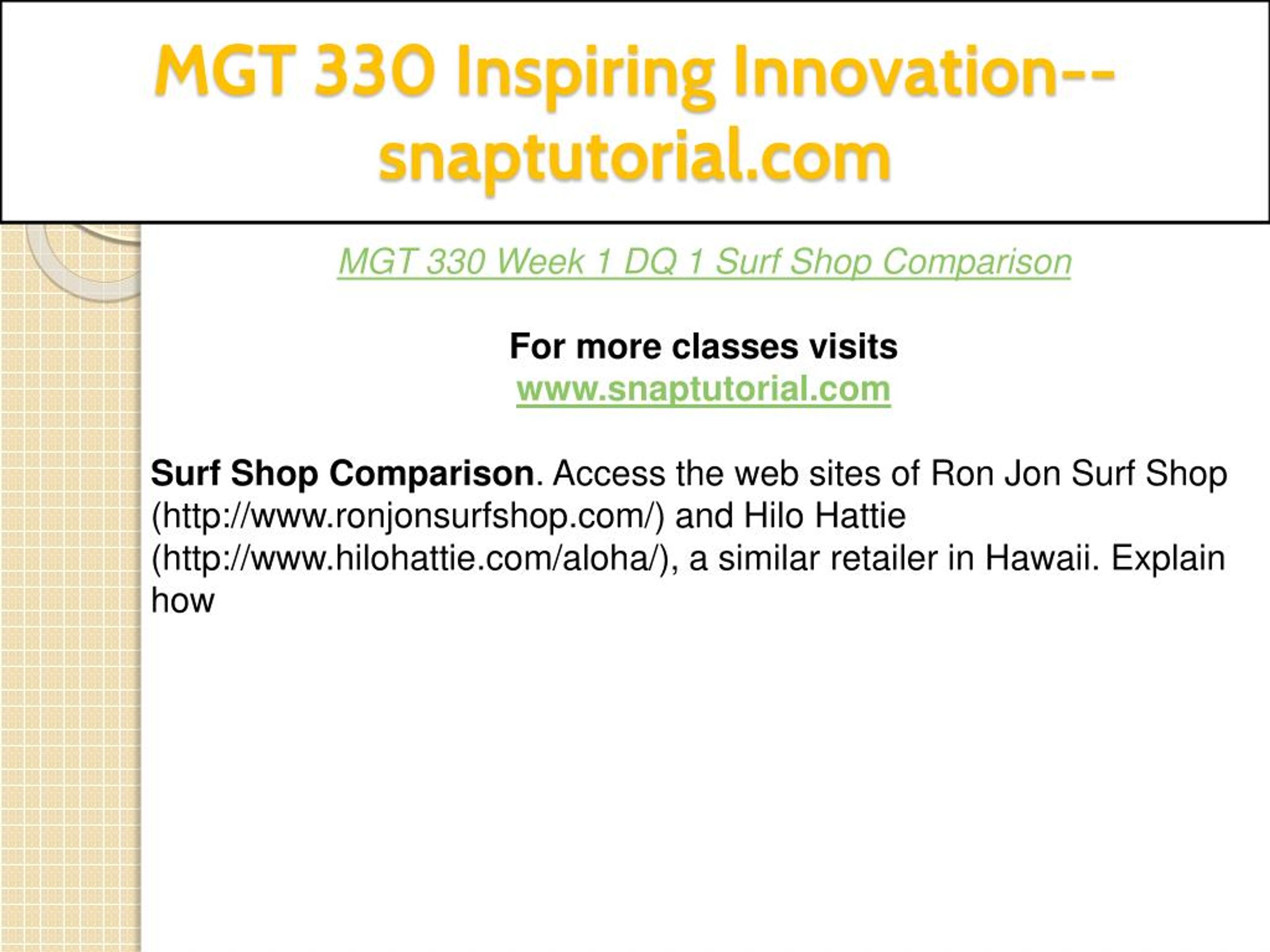 MGT 330 Inspiring Innovation--snaptutorial.com

MGT 330 Week 1 DQ 1 Surf Shop Comparison

For more classes visits
www.snaptutorial.com

Surf Shop Comparison. Access the web sites of Ron Jon Surf Shop (http://www.ronjonsurfshop.com/) and Hilo Hattie (http://www.hilohattie.com/aloha/), a similar retailer in Hawaii. Explain how